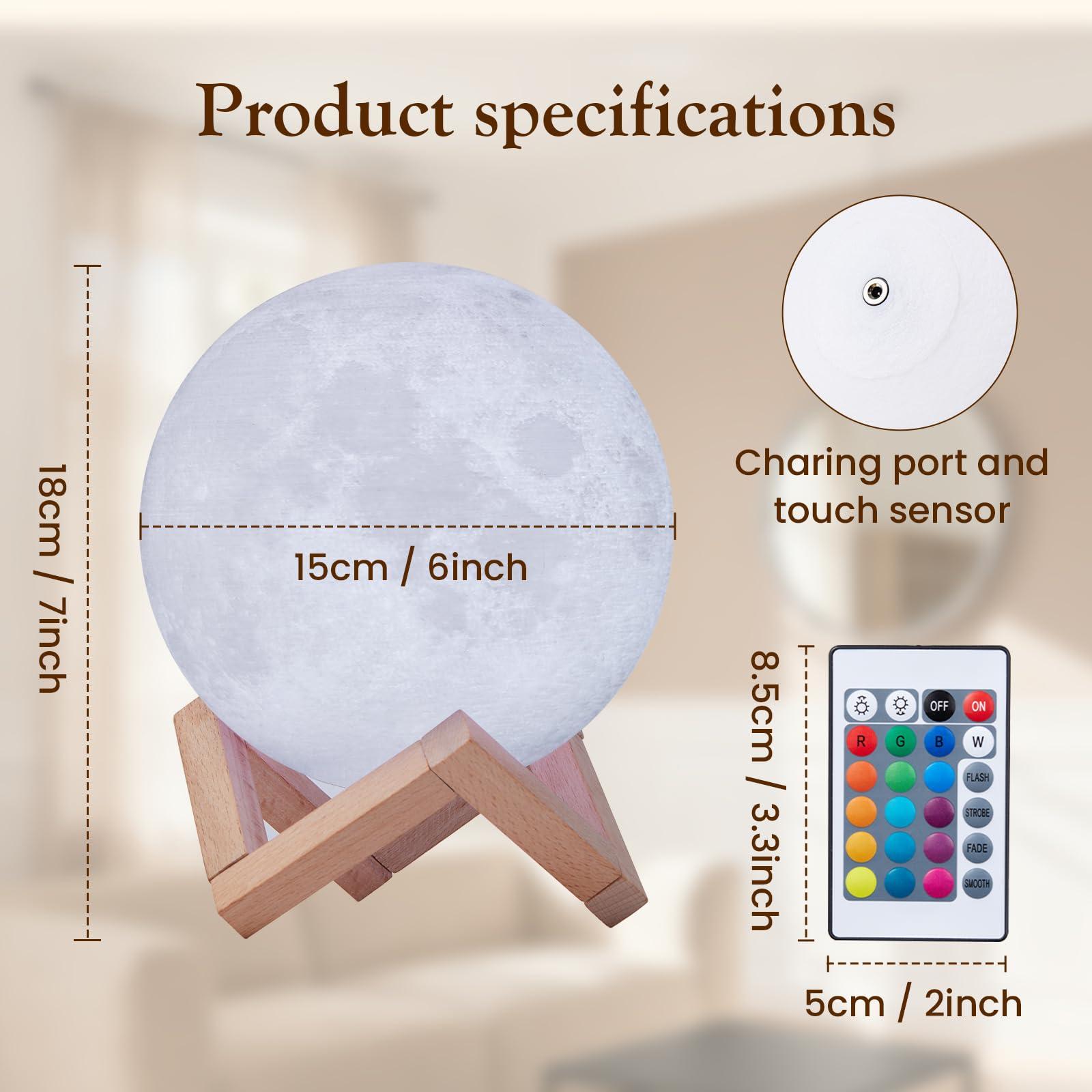 Product specifications

18cm / 7inch

15cm / 6inch

Charing port and touch sensor

8.5cm / 3.3inch

OFF ON
R G B W
FLASH
STROBE
FADE
SMOOTH

5cm / 2inch